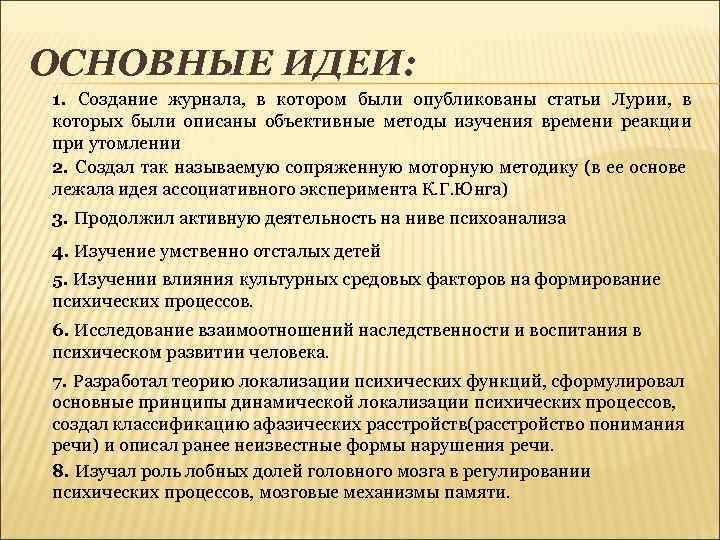 ОСНОВНЫЕ ИДЕИ:

1. Создание журнала, в котором были опубликованы статьи Лурии, в которых были описаны объективные методы изучения времени реакции при утомлении

2. Создал так называемую сопряженную моторную методику (в ее основе лежала идея ассоциативного эксперимента К.Г.Юнга)

3. Продолжил активную деятельность на ниве психоанализа

4. Изучение умственно отсталых детей

5. Изучении влияния культурных средовых факторов на формирование психических процессов.

6. Исследование взаимоотношений наследственности и воспитания в психическом развитии человека.

7. Разработал теорию локализации психических функций, сформулировал основные принципы динамической локализации психических процессов, создал классификацию афазических расстройств(расстройство понимания речи) и описал ранее неизвестные формы нарушения речи.

8. Изучал роль лобных долей головного мозга в регулировании психических процессов, мозговые механизмы памяти.